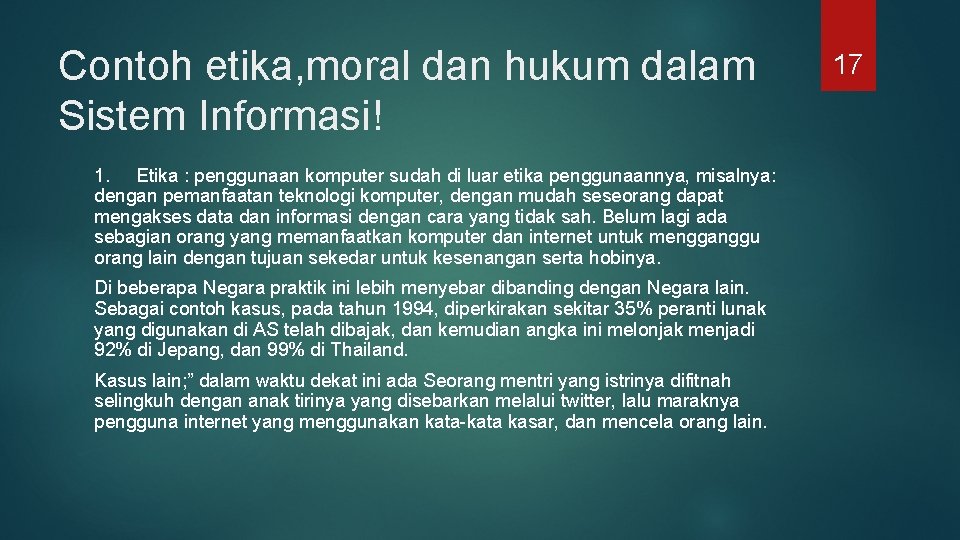 Contoh etika,moral dan hukum dalam Sistem Informasi!

17

1. Etika : penggunaan komputer sudah di luar etika penggunaannya, misalnya: dengan pemanfaatan teknologi komputer, dengan mudah seseorang dapat mengakses data dan informasi dengan cara yang tidak sah. Belum lagi ada sebagian orang yang memanfaatkan komputer dan internet untuk mengganggu orang lain dengan tujuan sekedar untuk kesenangan serta hobinya.

Di beberapa Negara praktik ini lebih menyebar dibanding dengan Negara lain. Sebagai contoh kasus, pada tahun 1994, diperkirakan sekitar 35% peranti lunak yang digunakan di AS telah dibajak, dan kemudian angka ini melonjak menjadi 92% di Jepang, dan 99% di Thailand.

Kasus lain;” dalam waktu dekat ini ada Seorang mentri yang istrinya difitnah selingkuh dengan anak tirinya yang disebarkan melalui twitter, lalu maraknya pengguna internet yang menggunakan kata-kata kasar, dan mencela orang lain.